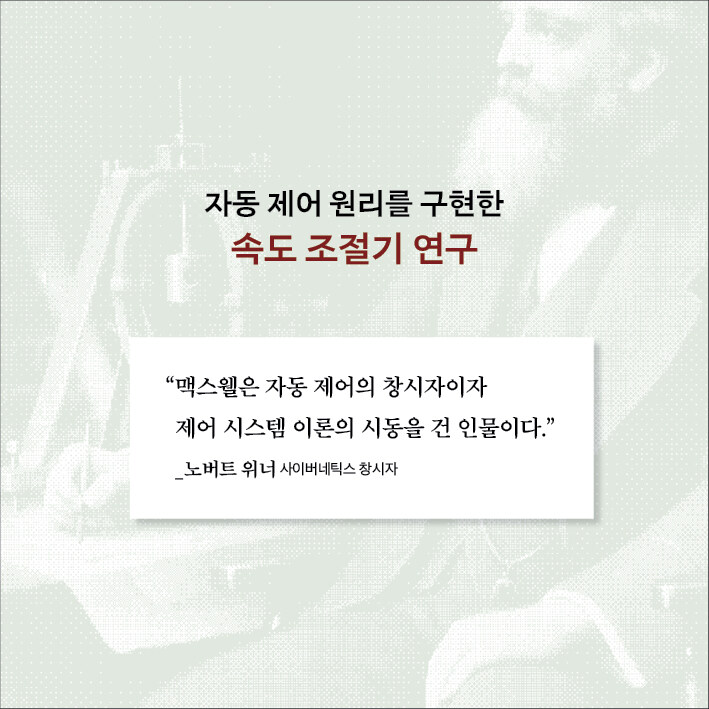 자동 제어 원리를 구현한
속도 조절기 연구

“맥스웰은 자동 제어의 창시자이자
제어 시스템 이론의 시동을 건 인물이다.”
_노버트 위너 사이버네틱스 창시자